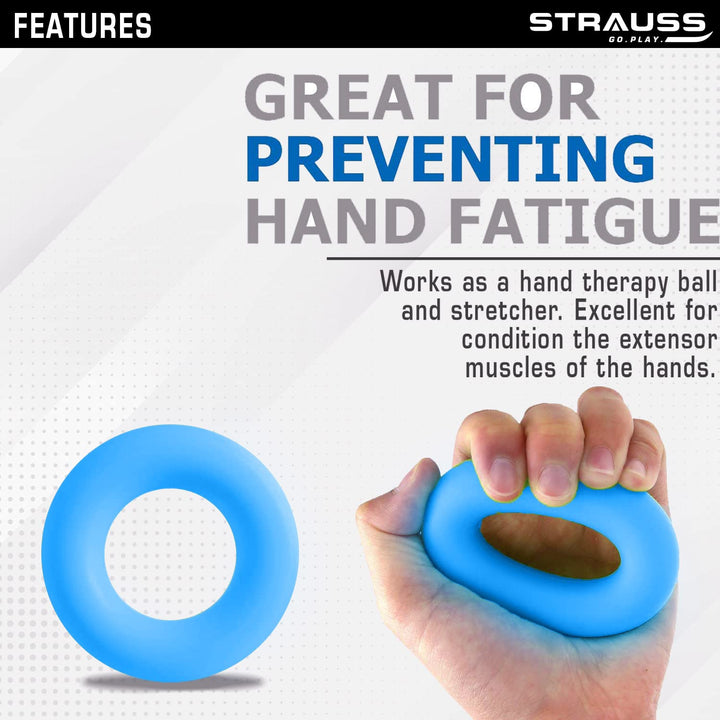 FEATURES

STRAUSS
GO.PLAY.

GREAT FOR
PREVENTING
HAND FATIGUE

Works as a hand therapy ball and stretcher. Excellent for condition the extensor muscles of the hands.